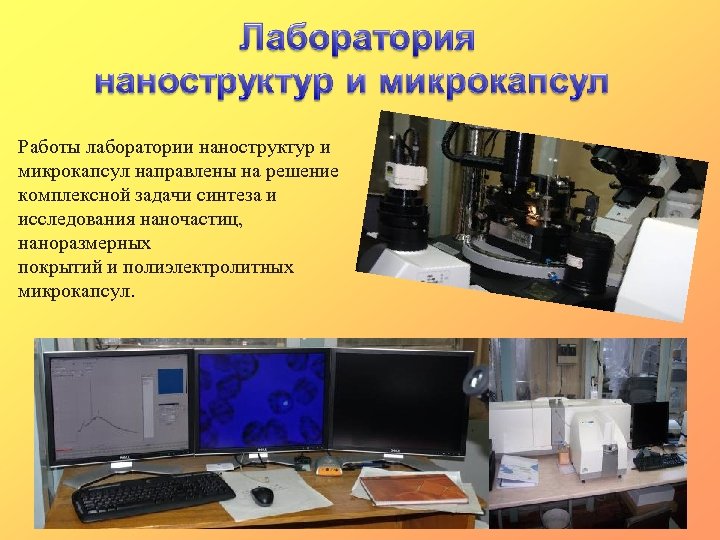 Лаборатория наноструктур и микрокапсул

Работы лаборатории наноструктур и микрокапсул направлены на решение комплексной задачи синтеза и исследования наночастиц, наноразмерных покрытий и полиэлектролитных микрокапсул.